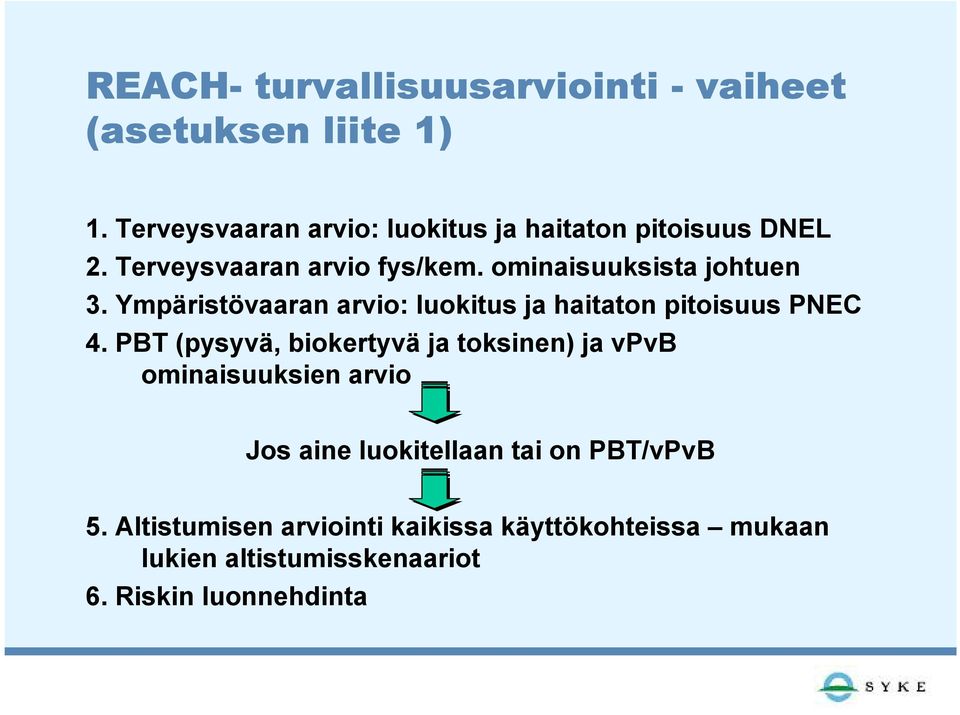 REACH- turvallisuusarviointi - vaiheet (asetuksen liite 1)

1. Terveysvaaran arvio: luokitus ja haitaton pitoisuus DNEL
2. Terveysvaaran arvio fys/kem. ominaisuuksista johtuen
3. Ympäristövaaran arvio: luokitus ja haitaton pitoisuus PNEC
4. PBT (pysyvä, biokertyvä ja toksinen) ja vPvB ominaisuuksien arvio

Jos aine luokitellaan tai on PBT/vPvB

5. Altistumisen arviointi kaikissa käyttökohteissa – mukaan lukien altistumisskenaariot
6. Riskin luonnehdinta

SYKE